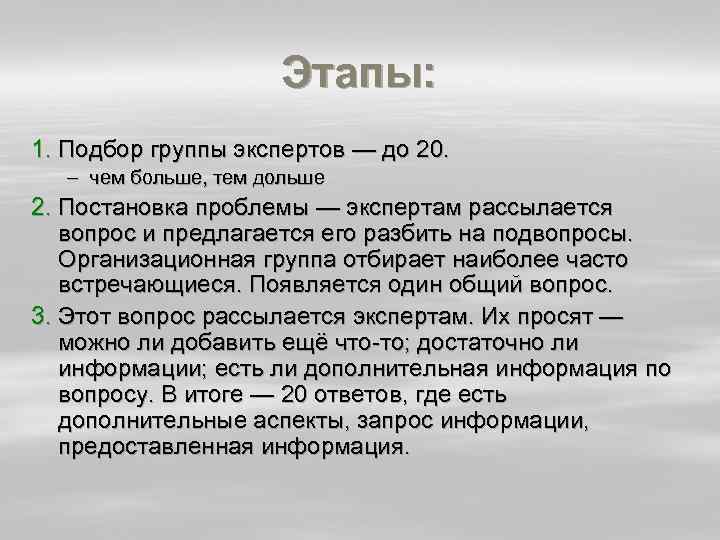 Этапы:

1. Подбор группы экспертов — до 20.
– чем больше, тем дольше
2. Постановка проблемы — экспертам рассылается вопрос и предлагается его разбить на подвопросы. Организационная группа отбирает наиболее часто встречающиеся. Появляется один общий вопрос.
3. Этот вопрос рассылается экспертам. Их просят — можно ли добавить ещё что-то; достаточно ли информации; есть ли дополнительная информация по вопросу. В итоге — 20 ответов, где есть дополнительные аспекты, запрос информации, предоставленная информация.